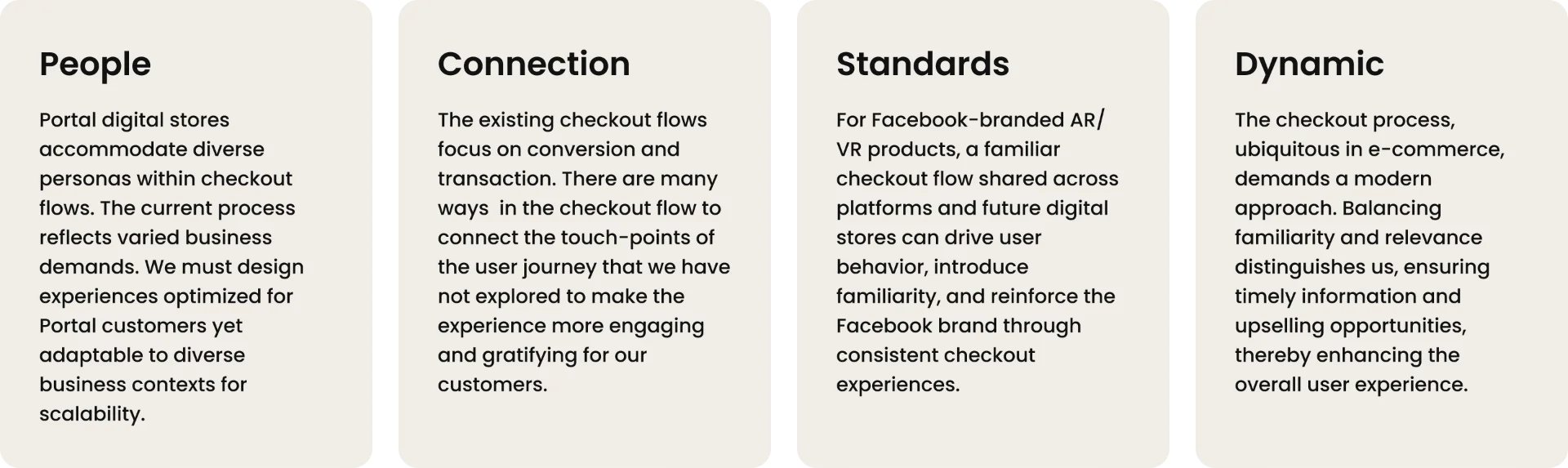 People

Portal digital stores accommodate diverse personas within checkout flows. The current process reflects varied business demands. We must design experiences optimized for Portal customers yet adaptable to diverse business contexts for scalability.

Connection

The existing checkout flows focus on conversion and transaction. There are many ways in the checkout flow to connect the touch-points of the user journey that we have not explored to make the experience more engaging and gratifying for our customers.

Standards

For Facebook-branded AR/VR products, a familiar checkout flow shared across platforms and future digital stores can drive user behavior, introduce familiarity, and reinforce the Facebook brand through consistent checkout experiences.

Dynamic

The checkout process, ubiquitous in e-commerce, demands a modern approach. Balancing familiarity and relevance distinguishes us, ensuring timely information and upselling opportunities, thereby enhancing the overall user experience.